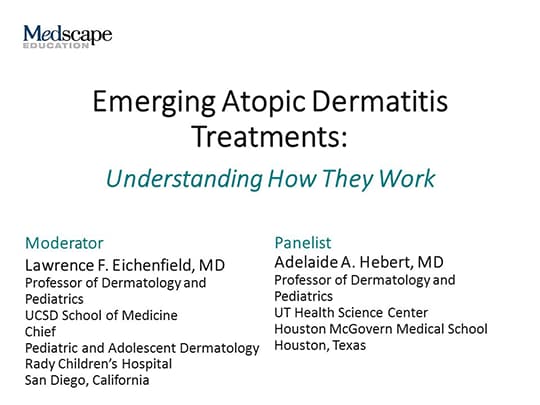 Medscape
EDUCATION

Emerging Atopic Dermatitis Treatments:

Understanding How They Work

Moderator
Lawrence F. Eichenfield, MD
Professor of Dermatology and Pediatrics
UCSD School of Medicine
Chief
Pediatric and Adolescent Dermatology
Rady Children's Hospital
San Diego, California

Panelist
Adelaide A. Hebert, MD
Professor of Dermatology and Pediatrics
UT Health Science Center
Houston McGovern Medical School
Houston, Texas